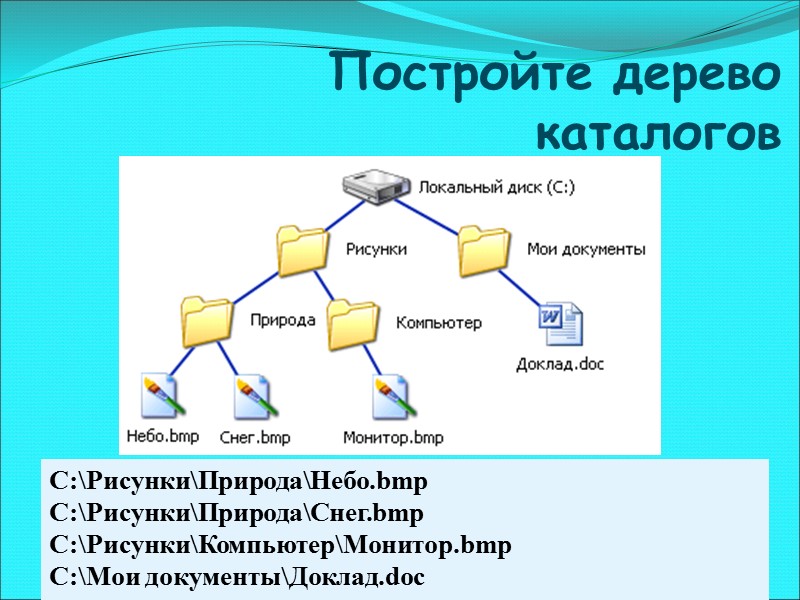 Постройте дерево каталогов

Локальный диск (C:)
Рисунки
Мои документы
Природа
Компьютер
Доклад.doc
Небо.bmp
Снег.bmp
Монитор.bmp

C:\Рисунки\Природа\Небо.bmp
C:\Рисунки\Природа\Снег.bmp
C:\Рисунки\Компьютер\Монитор.bmp
C:\Мои документы\Доклад.doc